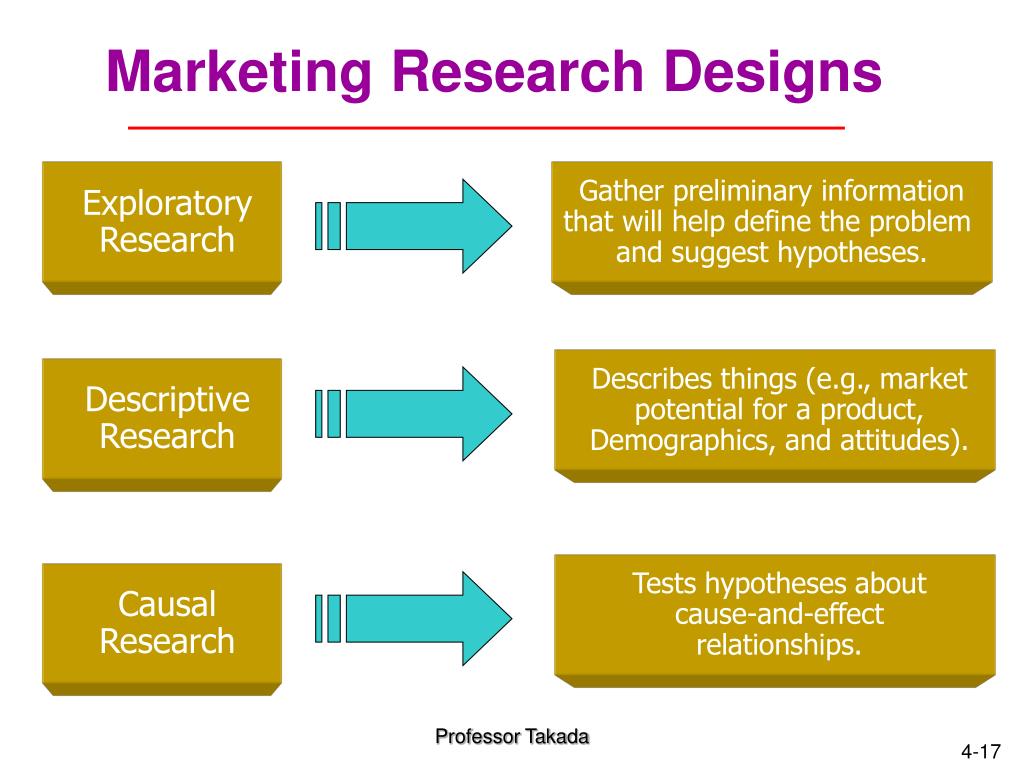 Marketing Research Designs

Exploratory Research

Gather preliminary information that will help define the problem and suggest hypotheses.

Descriptive Research

Describes things (e.g., market potential for a product, Demographics, and attitudes).

Causal Research

Tests hypotheses about cause-and-effect relationships.

Professor Takada

4-17